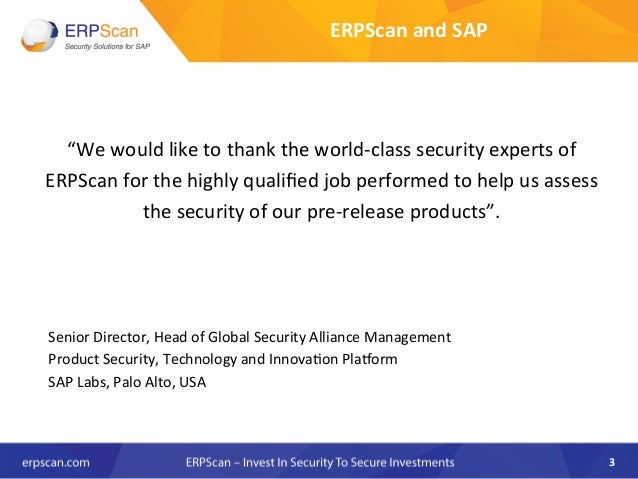 ERPScan
Security Solutions for SAP

ERPScan and SAP

“We would like to thank the world-class security experts of ERPScan for the highly qualified job performed to help us assess the security of our pre-release products”.

Senior Director, Head of Global Security Alliance Management
Product Security, Technology and Innovation Platform
SAP Labs, Palo Alto, USA

erpscan.com

ERPScan – Invest In Security To Secure Investments

3